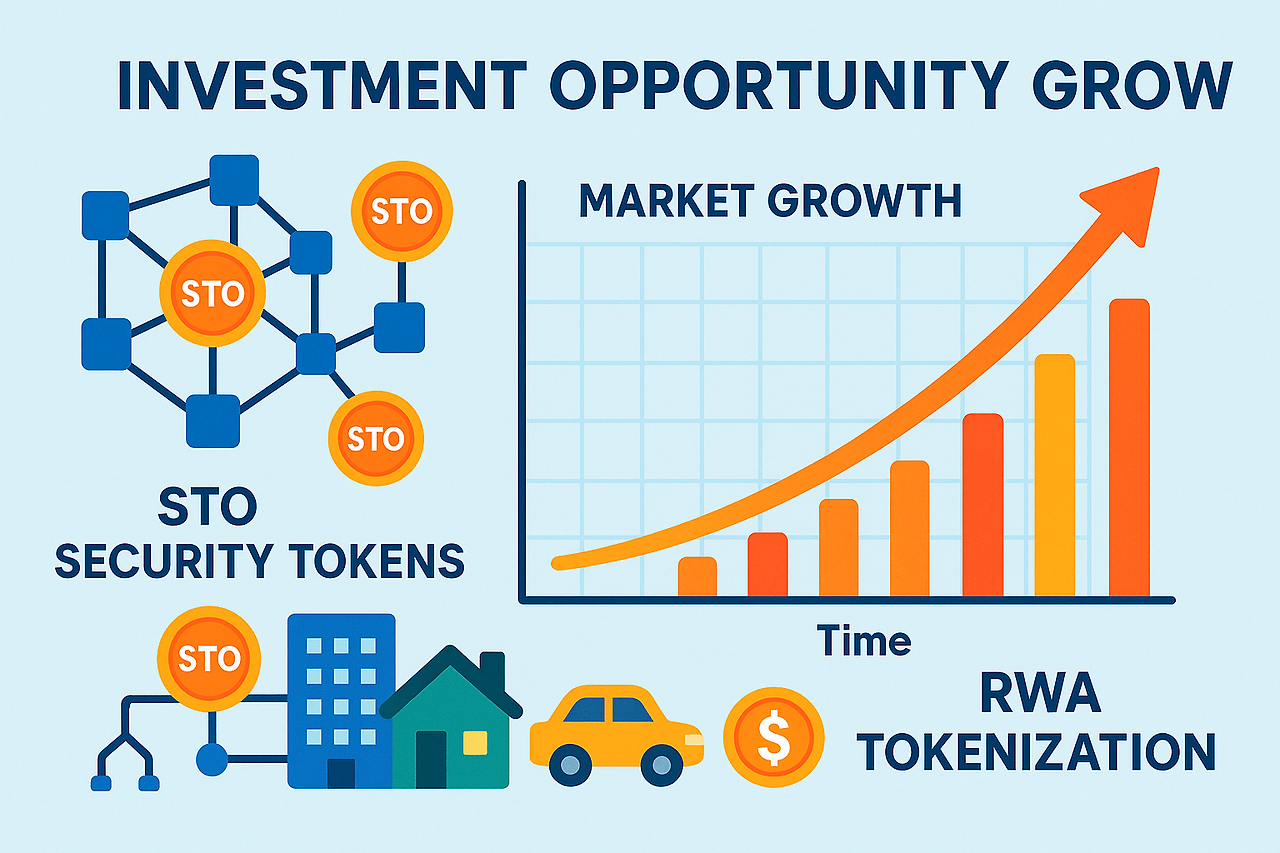 INVESTMENT OPPORTUNITY GROW

STO

STO

STO

STO
SECURITY TOKENS

MARKET GROWTH

Time

STO

$

RWA
TOKENIZATION